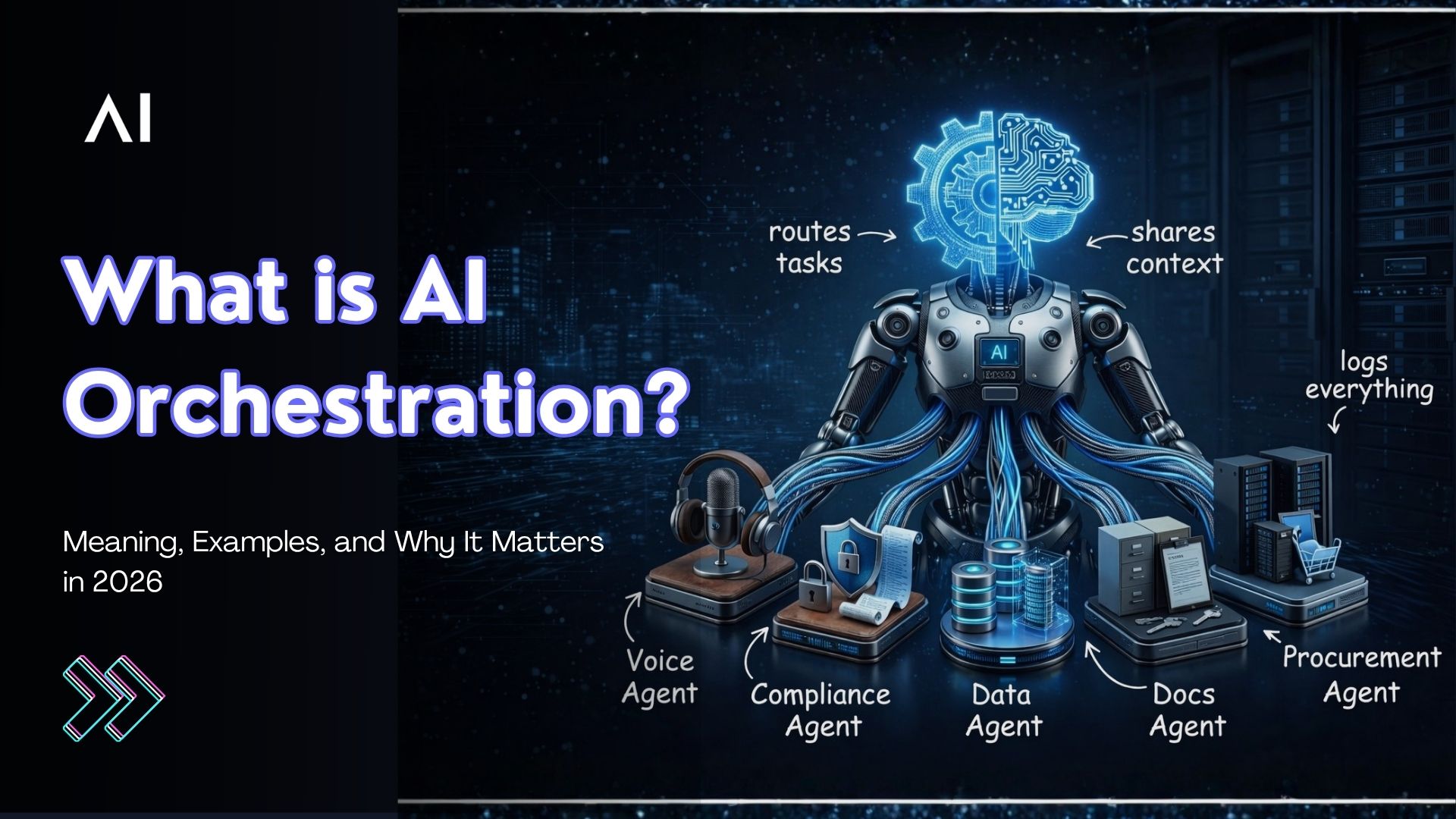 AI

What is AI Orchestration?

Meaning, Examples, and Why It Matters in 2026

routes tasks

shares context

AI

logs everything

Voice Agent

Compliance Agent

Data Agent

Docs Agent

Procurement Agent